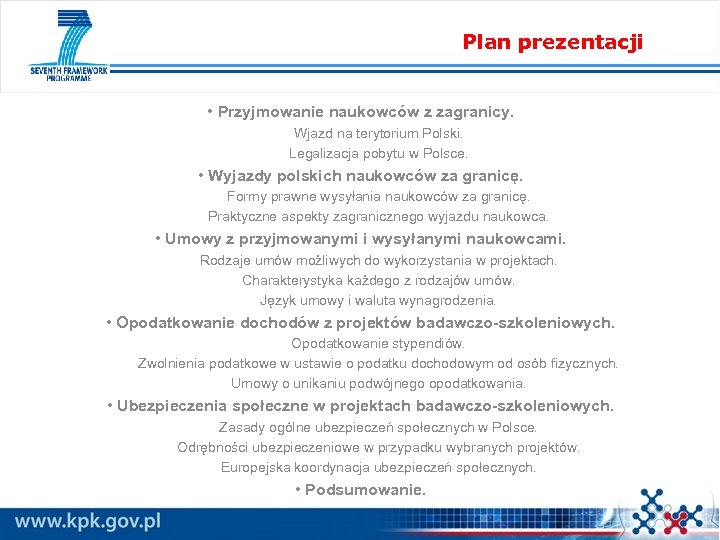 SEVENTH FRAMEWORK PROGRAMME

Plan prezentacji

• Przyjmowanie naukowców z zagranicy.
Wjazd na terytorium Polski.
Legalizacja pobytu w Polsce.
• Wyjazdy polskich naukowców za granicę.
Formy prawne wysyłania naukowców za granicę.
Praktyczne aspekty zagranicznego wyjazdu naukowca.
• Umowy z przyjmowanymi i wysyłanymi naukowcami.
Rodzaje umów możliwych do wykorzystania w projektach.
Charakterystyka każdego z rodzajów umów.
Język umowy i waluta wynagrodzenia.
• Opodatkowanie dochodów z projektów badawczo-szkoleniowych.
Opodatkowanie stypendiów.
Zwolnienia podatkowe w ustawie o podatku dochodowym od osób fizycznych.
Umowy o unikaniu podwójnego opodatkowania.
• Ubezpieczenia społeczne w projektach badawczo-szkoleniowych.
Zasady ogólne ubezpieczeń społecznych w Polsce.
Odrębności ubezpieczeniowe w przypadku wybranych projektów.
Europejska koordynacja ubezpieczeń społecznych.
• Podsumowanie.

www.kpk.gov.pl